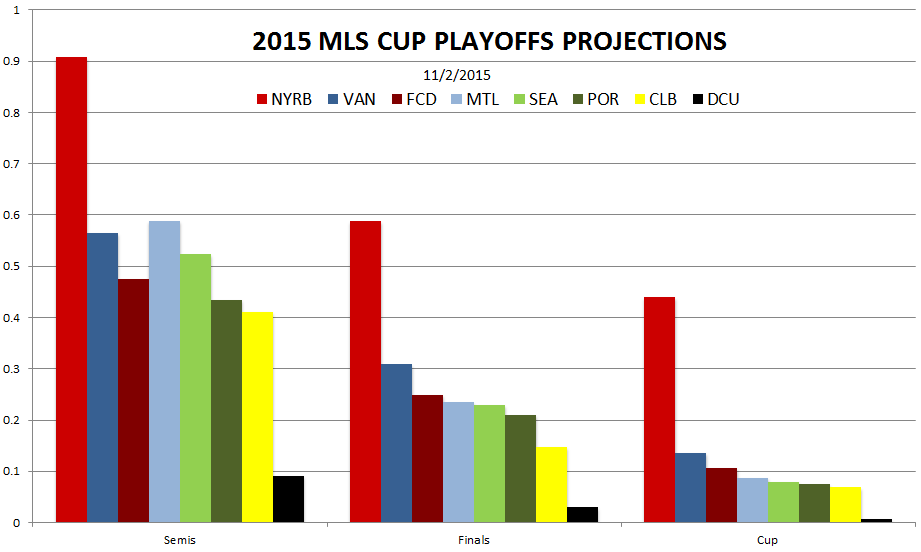 2015 MLS CUP PLAYOFFS PROJECTIONS

11/2/2015

NYRB VAN FCD MTL SEA POR CLB DCU

1
0.9
0.8
0.7
0.6
0.5
0.4
0.3
0.2
0.1
0

Semis
Finals
Cup